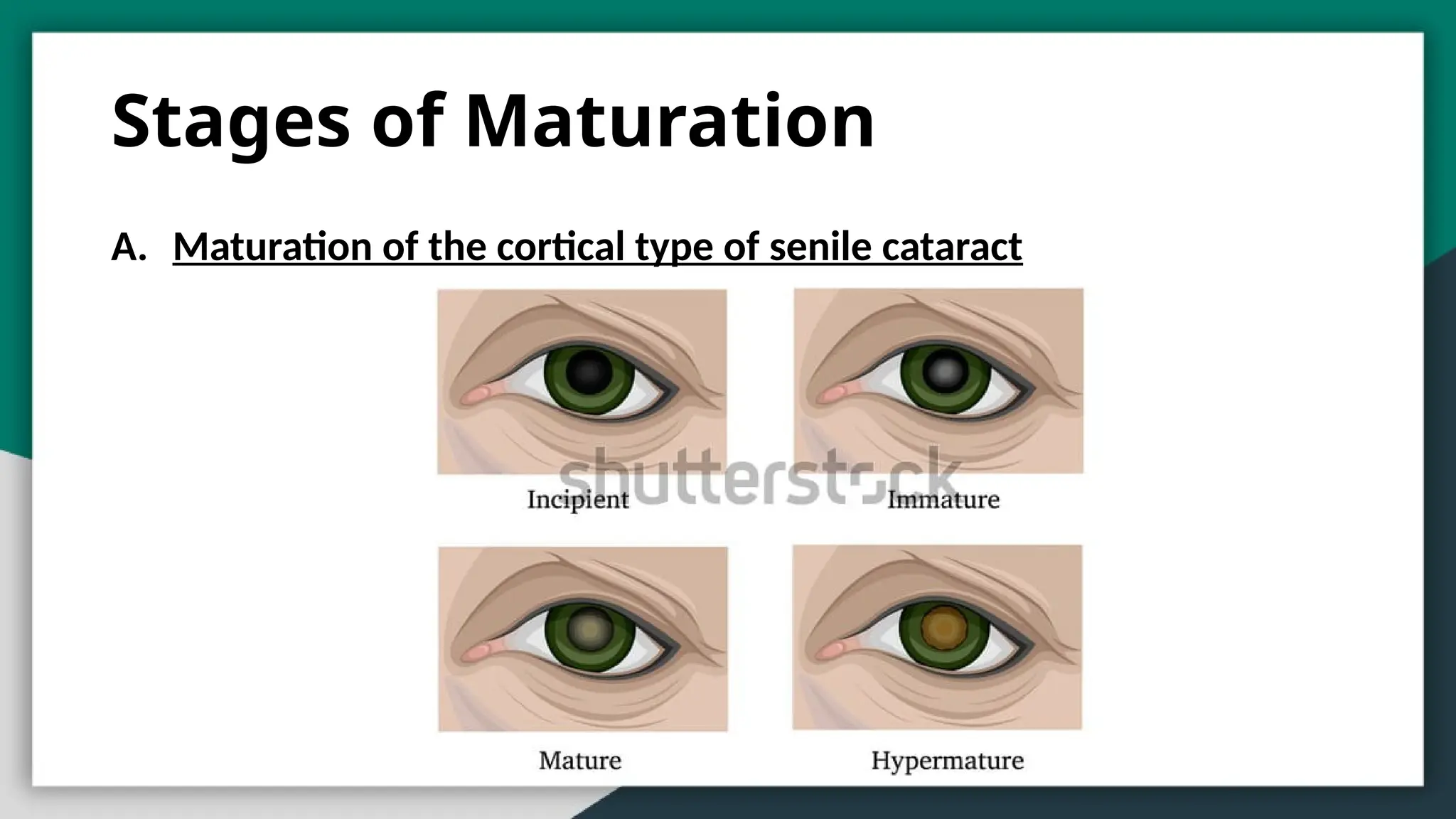 Stages of Maturation

A. Maturation of the cortical type of senile cataract

shutterstock

Incipient

Immature

Mature

Hypermature